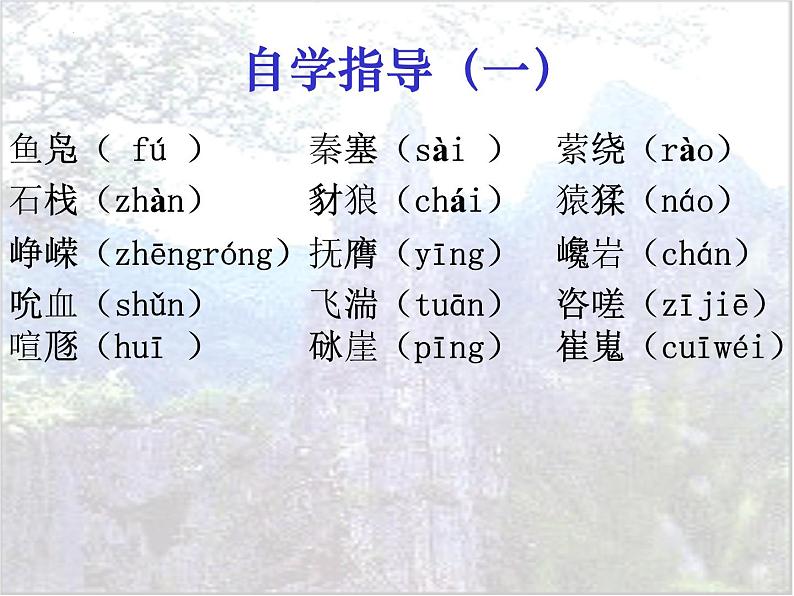 自学指导（一）

鱼凫（ fú ） 秦塞（sài ） 萦绕（rào）
石栈（zhàn） 豺狼（chái） 猿猱（náo）
峥嵘（zhēngróng） 抚膺（yīng） 巉岩（chán）
吮血（shǔn） 飞湍（tuān） 咨嗟（zījiē）
喧豗（huī ） 砯崖（pīng） 崔嵬（cuīwéi）